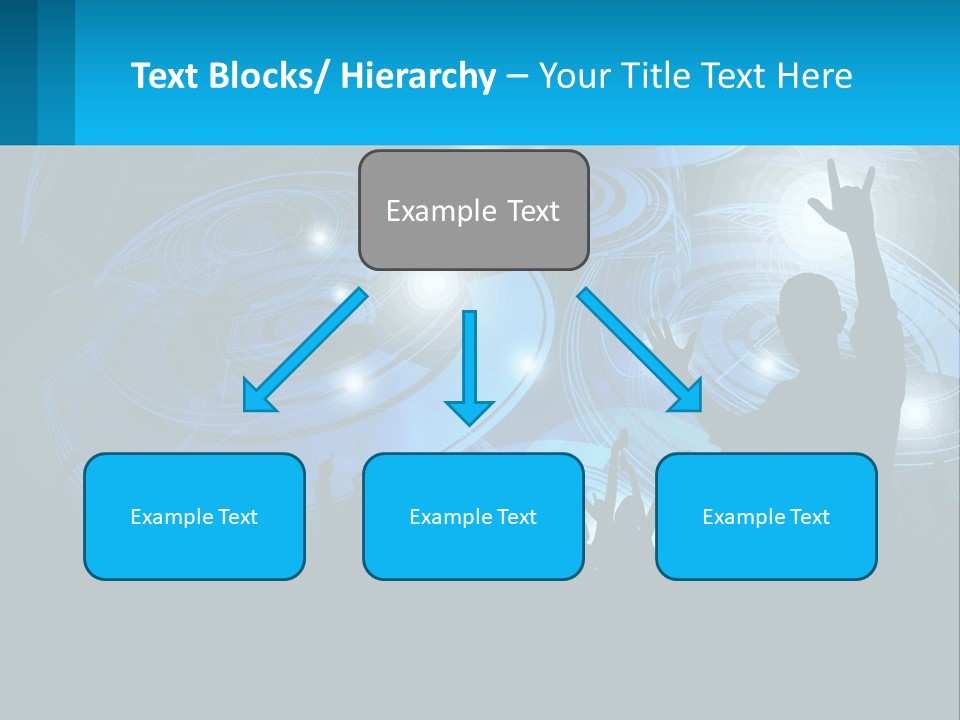 Text Blocks/ Hierarchy – Your Title Text Here

Example Text

Example Text

Example Text

Example Text